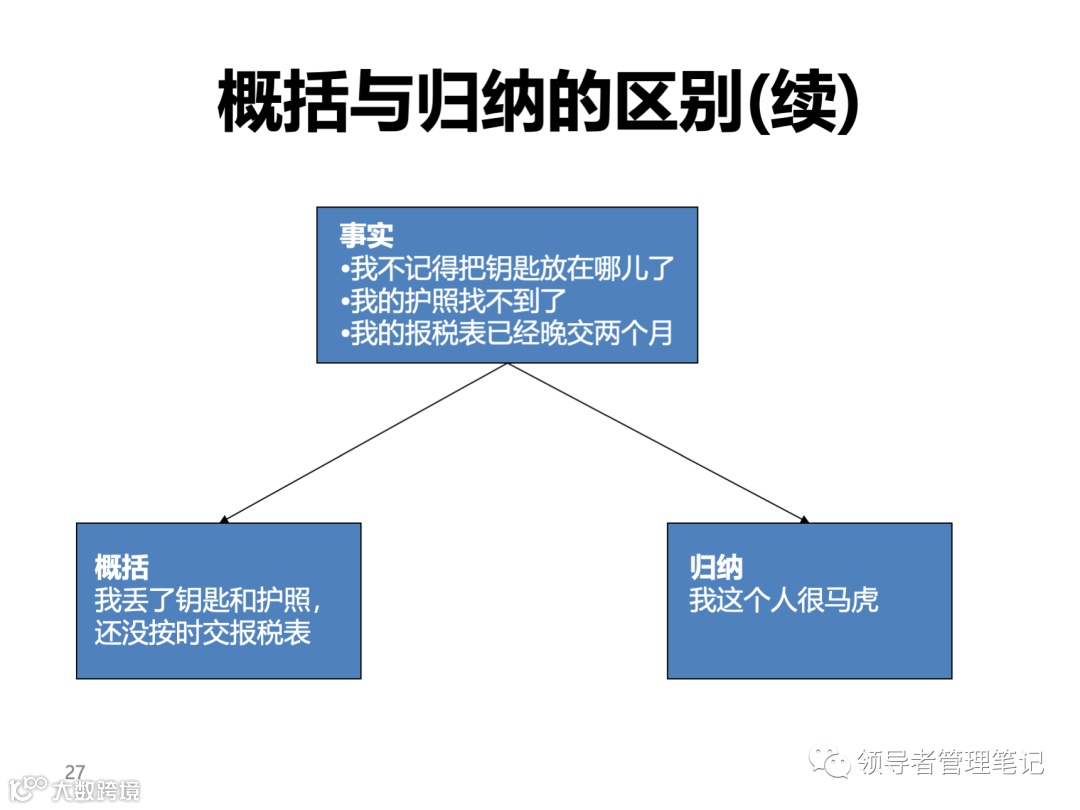 概括与归纳的区别(续)

事实
•我不记得把钥匙放在哪儿了
•我的护照找不到了
•我的报税表已经晚交两个月

概括
我丢了钥匙和护照，还没按时交报税表

归纳
我这个人很马虎

27

大数跨境

领导者管理笔记